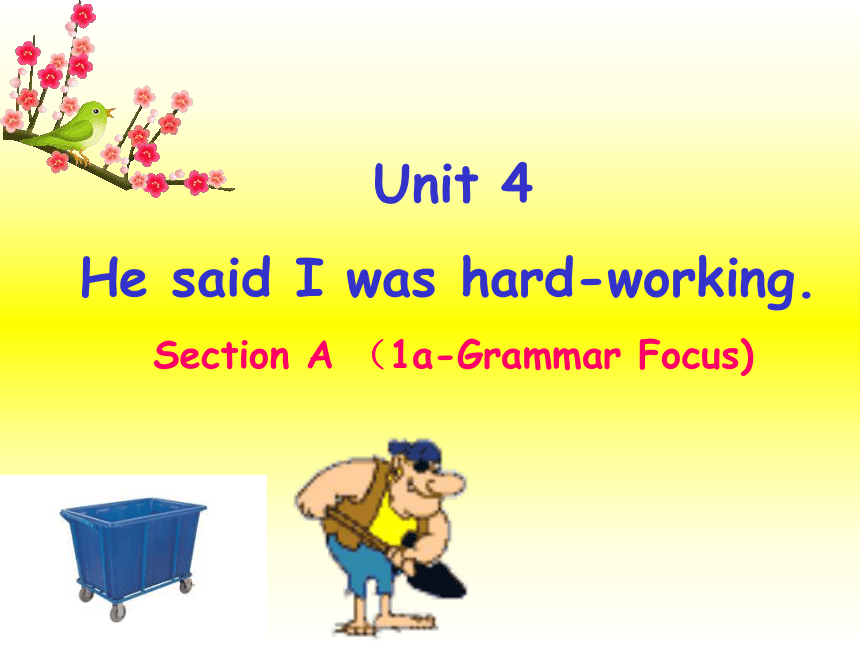 Unit 4

He said I was hard-working.

Section A （1a-Grammar Focus)